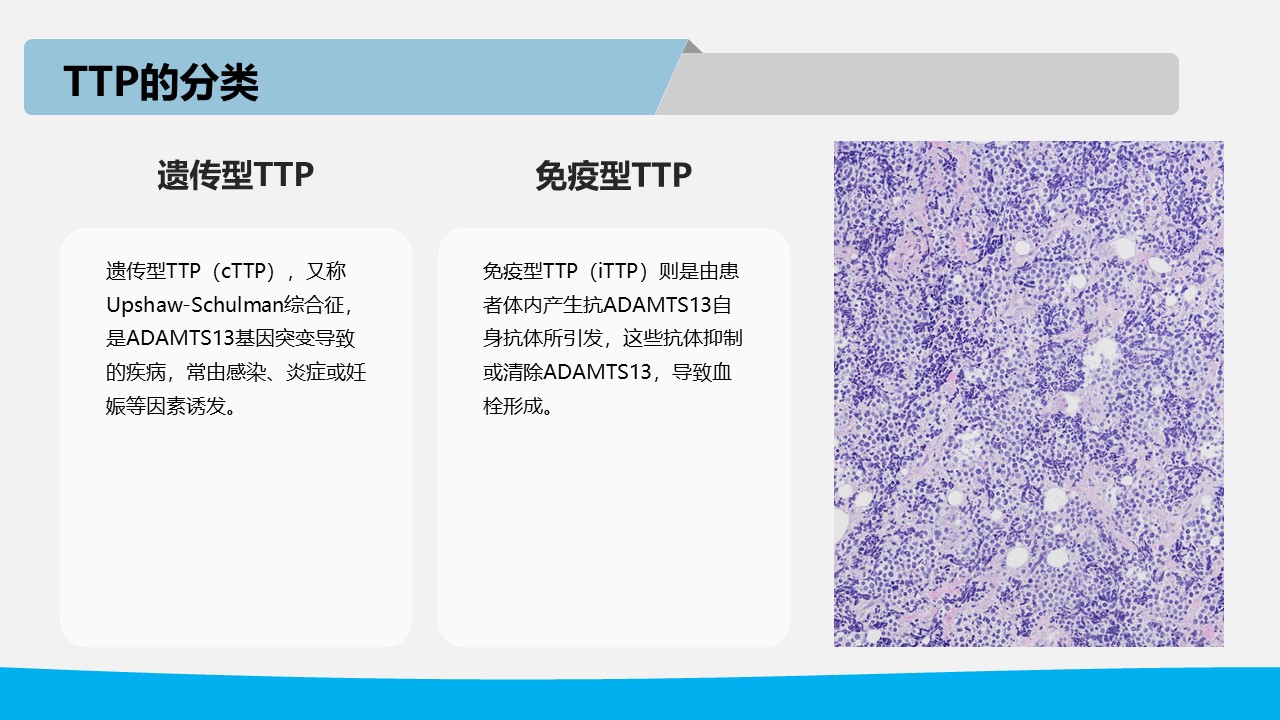 TTP的分类

遗传型TTP

遗传型TTP（cTTP），又称Upshaw-Schulman综合征，是ADAMTS13基因突变导致的疾病，常由感染、炎症或妊娠等因素诱发。

免疫型TTP

免疫型TTP（iTTP）则是由患者体内产生抗ADAMTS13自身抗体所引发，这些抗体抑制或清除ADAMTS13，导致血栓形成。